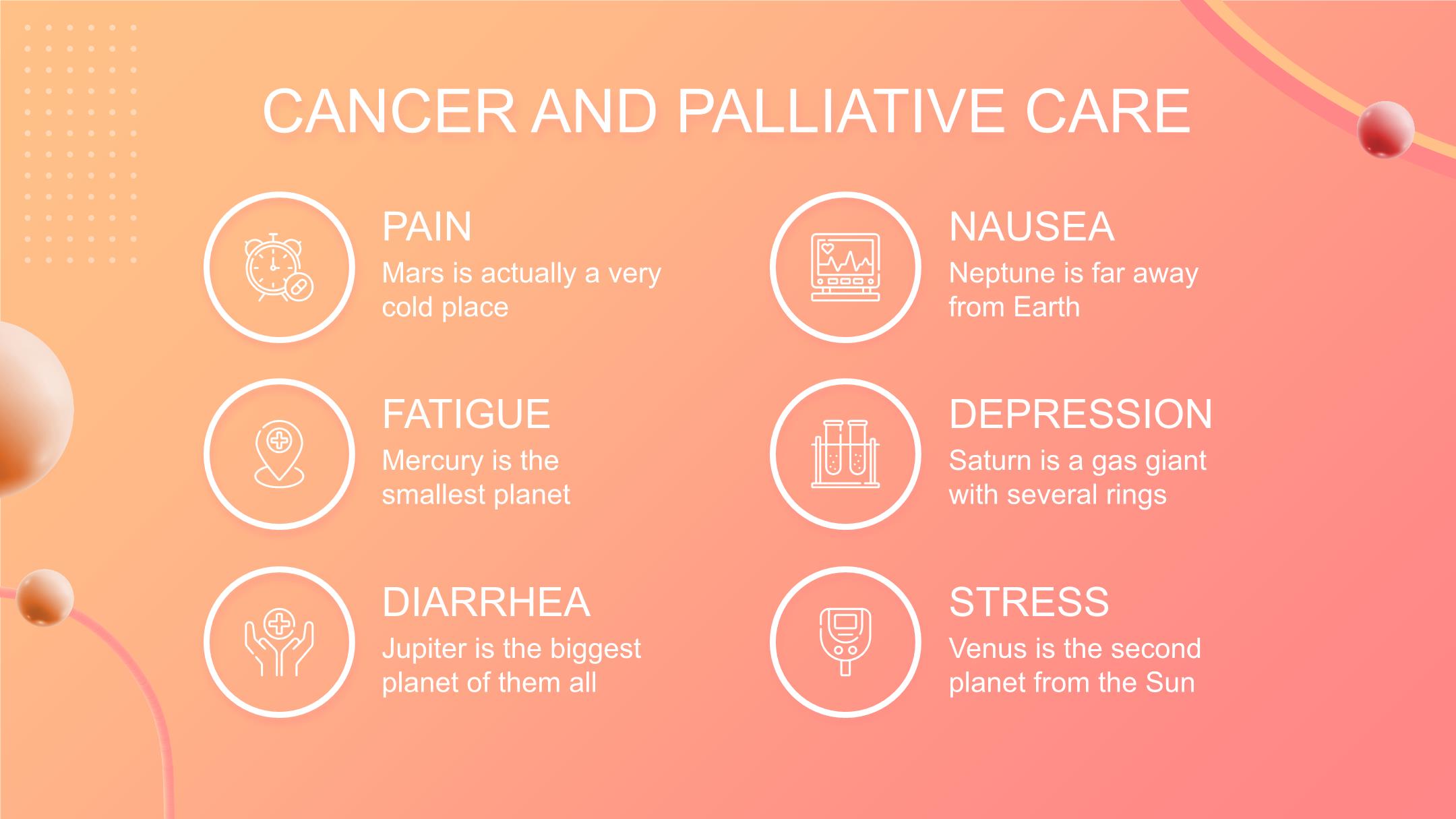 CANCER AND PALLIATIVE CARE

PAIN
Mars is actually a very cold place

FATIGUE
Mercury is the smallest planet

DIARRHEA
Jupiter is the biggest planet of them all

NAUSEA
Neptune is far away from Earth

DEPRESSION
Saturn is a gas giant with several rings

STRESS
Venus is the second planet from the Sun